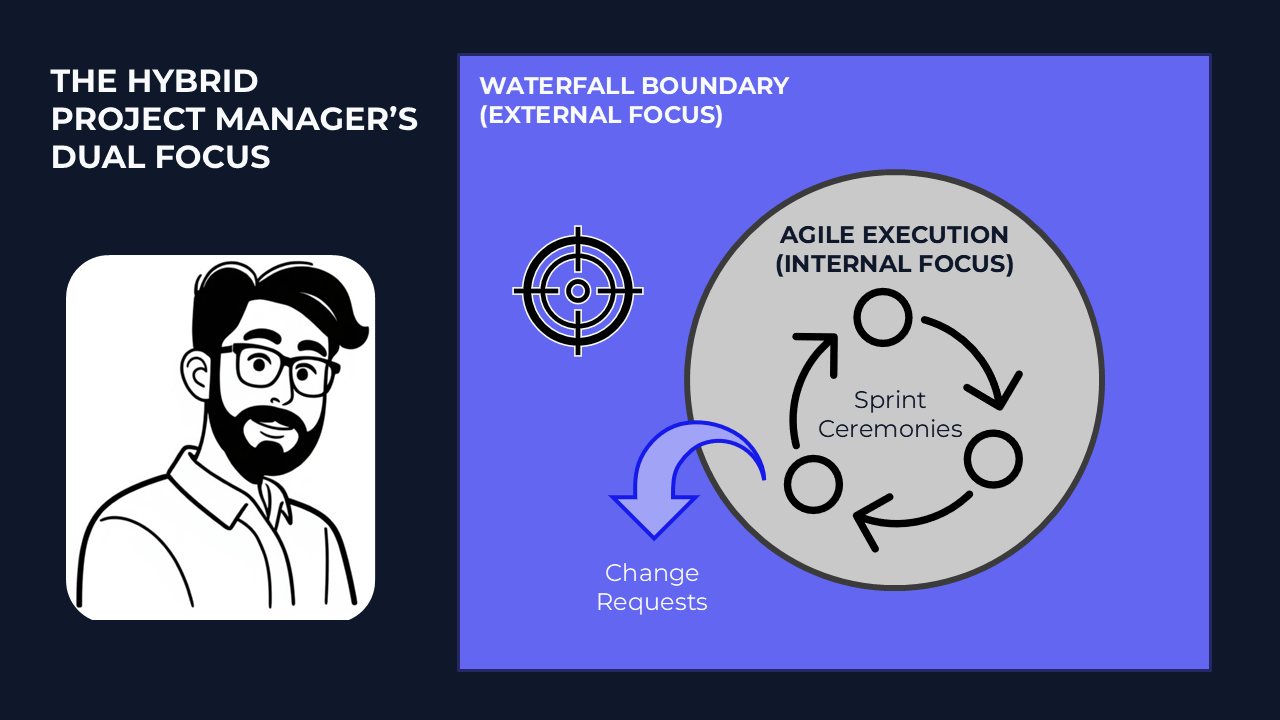 THE HYBRID PROJECT MANAGER'S DUAL FOCUS

WATERFALL BOUNDARY (EXTERNAL FOCUS)

AGILE EXECUTION (INTERNAL FOCUS)

Sprint Ceremonies

Change Requests